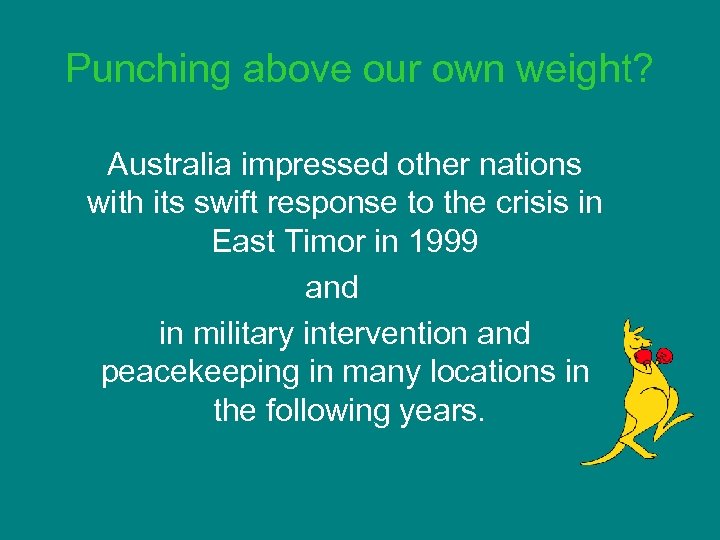 Punching above our own weight?

Australia impressed other nations with its swift response to the crisis in East Timor in 1999

and

in military intervention and peacekeeping in many locations in the following years.